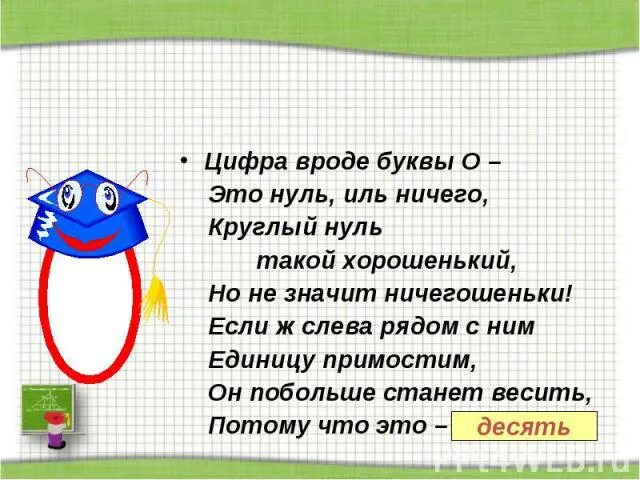 • Цифра вроде буквы О –
Это нуль, иль ничего,
Круглый нуль
такой хорошенький,
Но не значит ничегошеньки!
Если ж слева рядом с ним
Единицу примостим,
Он побольше станет весить,
Потому что это – десять

PPt4WEB.ru